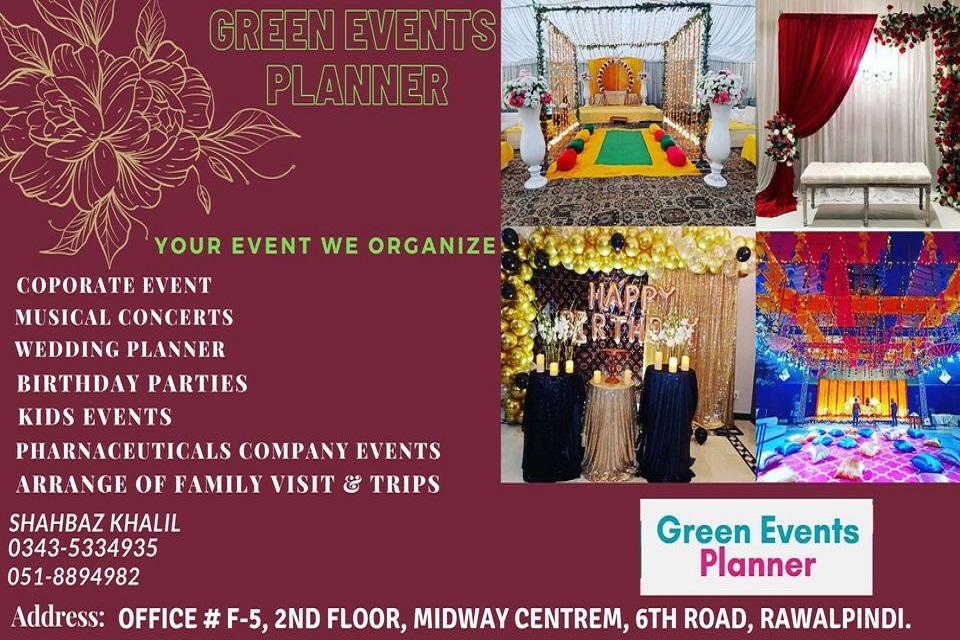 GREEN EVENTS PLANNER

YOUR EVENT WE ORGANIZE

COPORATE EVENT
MUSICAL CONCERTS
WEDDING PLANNER
BIRTHDAY PARTIES
KIDS EVENTS
PHARNACEUTICALS COMPANY EVENTS
ARRANGE OF FAMILY VISIT & TRIPS

HAPPY BIRTHDAY

SHAHBAZ KHALIL
0343-5334935
051-8894982

Green Events Planner

Address: OFFICE # F-5, 2ND FLOOR, MIDWAY CENTREM, 6TH ROAD, RAWALPINDI.